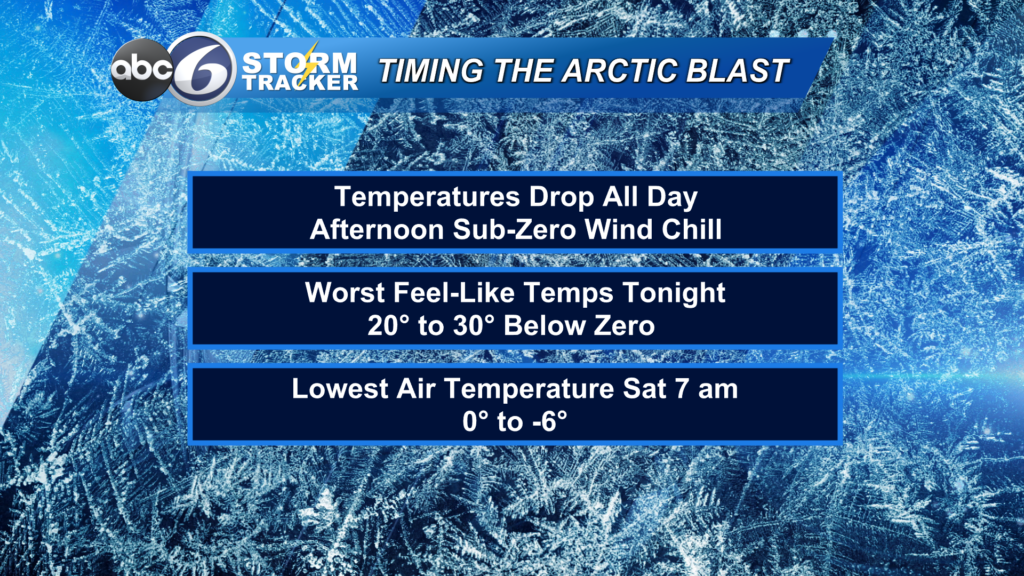 abc 6 STORM TRACKER TIMING THE ARCTIC BLAST

Temperatures Drop All Day
Afternoon Sub-Zero Wind Chill

Worst Feel-Like Temps Tonight
20° to 30° Below Zero

Lowest Air Temperature Sat 7 am
0° to -6°